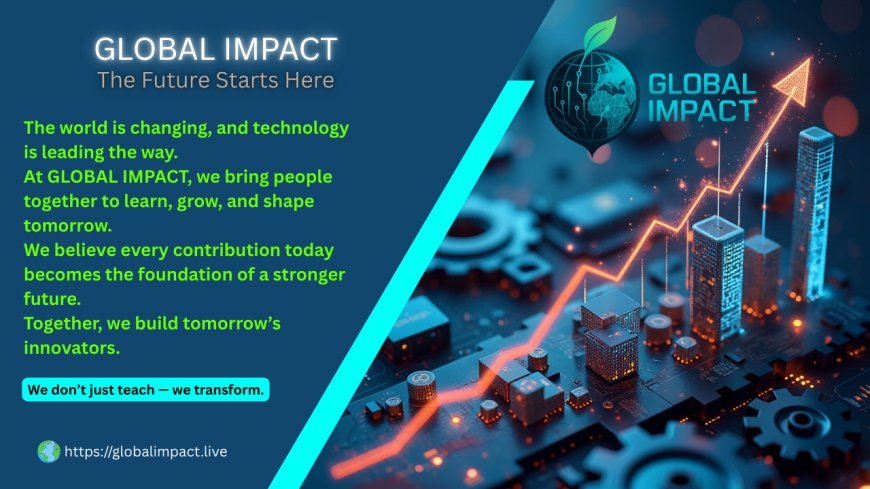 GLOBAL IMPACT
The Future Starts Here

The world is changing, and technology is leading the way.
At GLOBAL IMPACT, we bring people together to learn, grow, and shape tomorrow.
We believe every contribution today becomes the foundation of a stronger future.
Together, we build tomorrow's innovators.

We don't just teach — we transform.

https://globalimpact.live

GLOBAL IMPACT